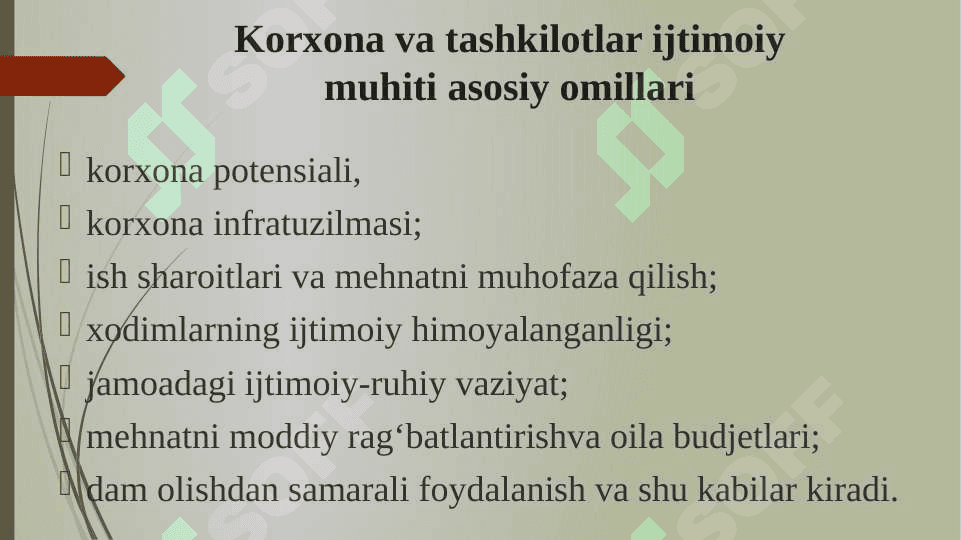 Korxona va tashkilotlar ijtimoiy muhiti asosiy omillari

korxona potensiali,
korxona infratuzilmasi;
ish sharoitlari va mehnatni muhofaza qilish;
xodimlarning ijtimoiy himoyalanganligi;
jamoadagi ijtimoiy-ruhiy vaziyat;
mehnatni moddiy rag‘batlantirishva oila budjetlari;
dam olishdan samarali foydalanish va shu kabilar kiradi.